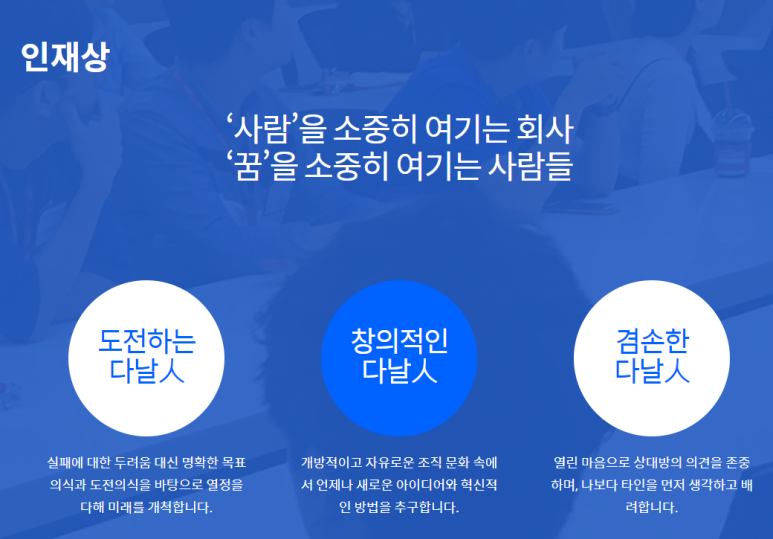 인재상

‘사람’을 소중히 여기는 회사
‘꿈’을 소중히 여기는 사람들

도전하는 다날人

실패에 대한 두려움 대신 명확한 목표 의식과 도전의식을 바탕으로 열정을 다해 미래를 개척합니다.

창의적인 다날人

개방적이고 자유로운 조직 문화 속에서 언제나 새로운 아이디어와 혁신적인 방법을 추구합니다.

겸손한 다날人

열린 마음으로 상대방의 의견을 존중하며, 나보다 타인을 먼저 생각하고 배려합니다.